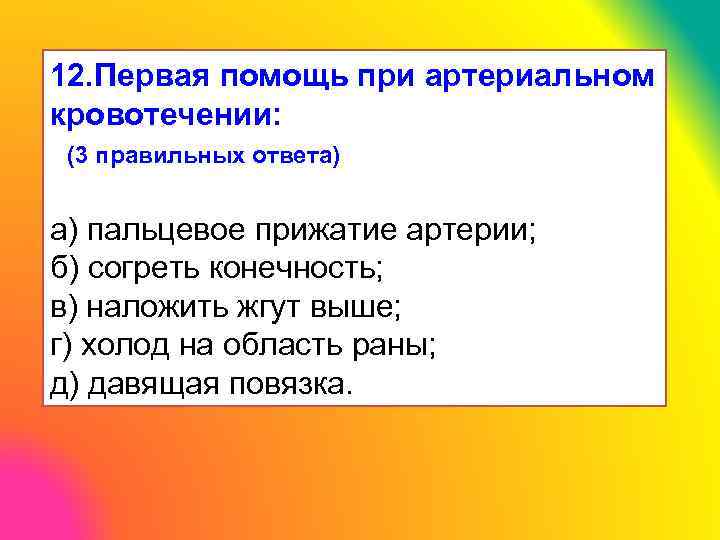 12.Первая помощь при артериальном кровотечении:

(3 правильных ответа)

а) пальцевое прижатие артерии;
б) согреть конечность;
в) наложить жгут выше;
г) холод на область раны;
д) давящая повязка.